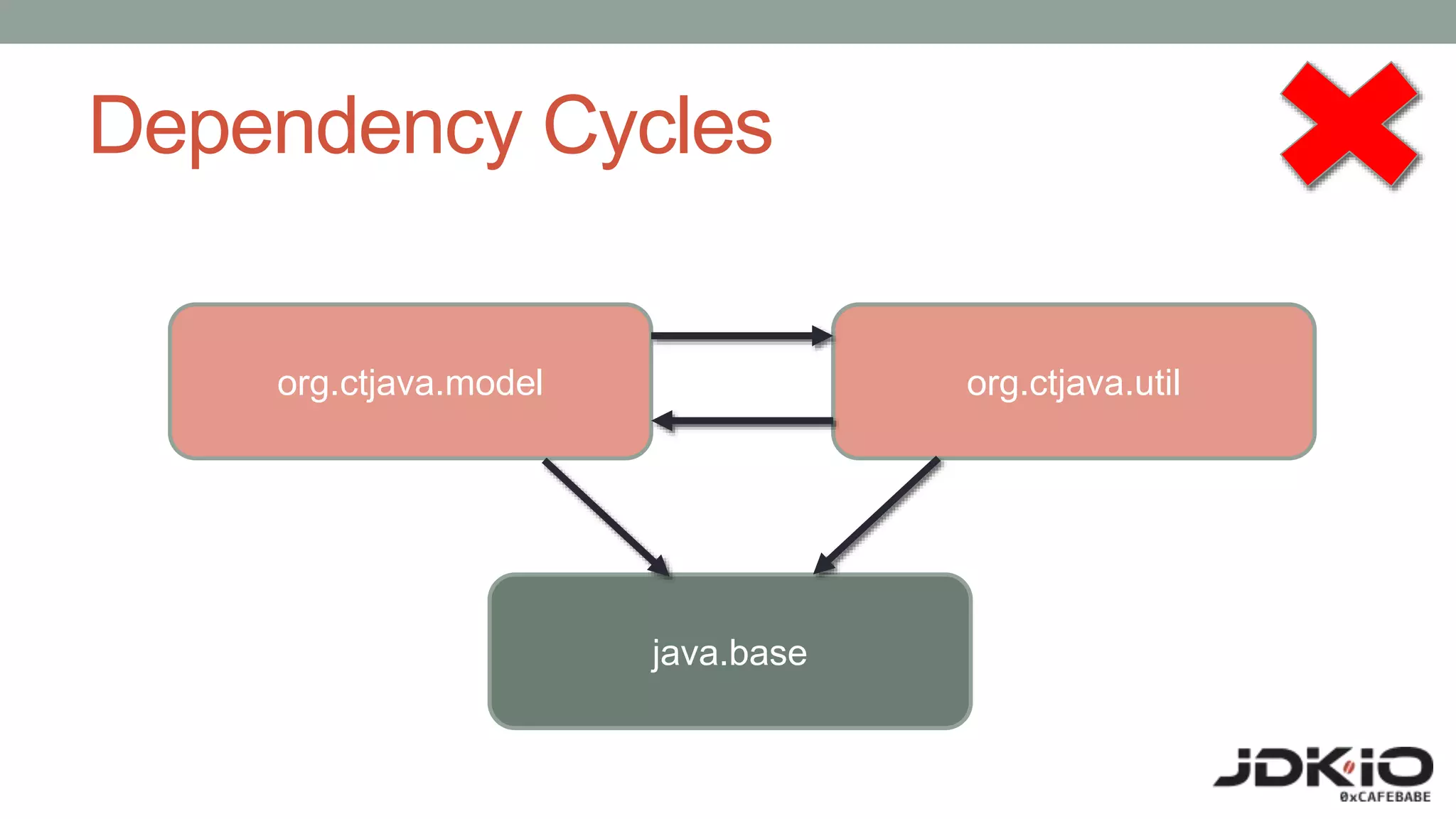 Dependency Cycles

org.ctjava.model

org.ctjava.util

java.base

JDKIO
0xCAFEBABE